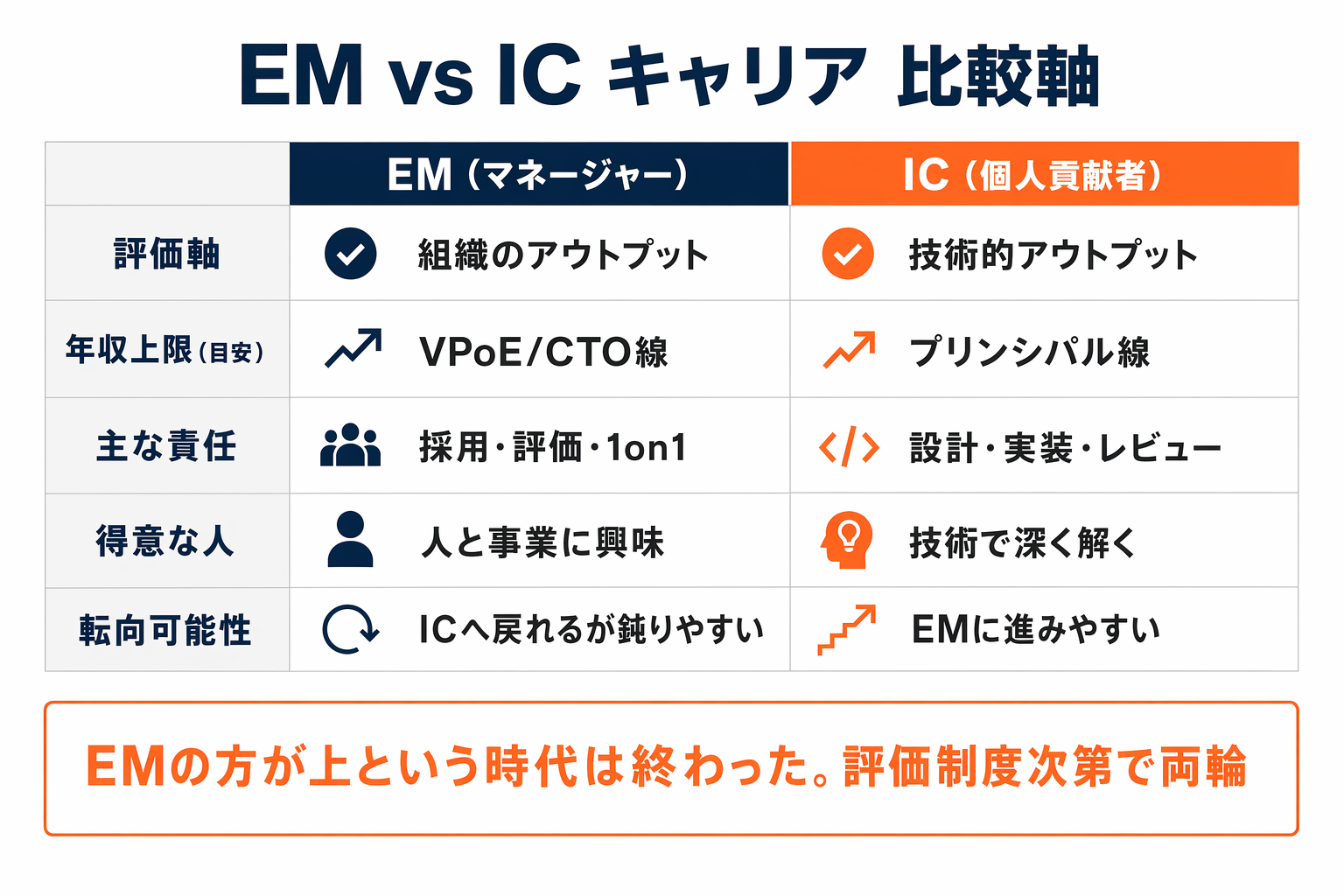 EM vs IC キャリア 比較軸

| | EM（マネージャー） | IC（個人貢献者） |
|---|---|---|
| 評価軸 | 組織のアウトプット | 技術的アウトプット |
| 年収上限（目安） | VPoE/CTO線 | プリンシパル線 |
| 主な責任 | 採用・評価・1on1 | 設計・実装・レビュー |
| 得意な人 | 人と事業に興味 | 技術で深く解く |
| 転向可能性 | ICへ戻れるが鈍りやすい | EMに進みやすい |

EMの方が上という時代は終わった。評価制度次第で両輪